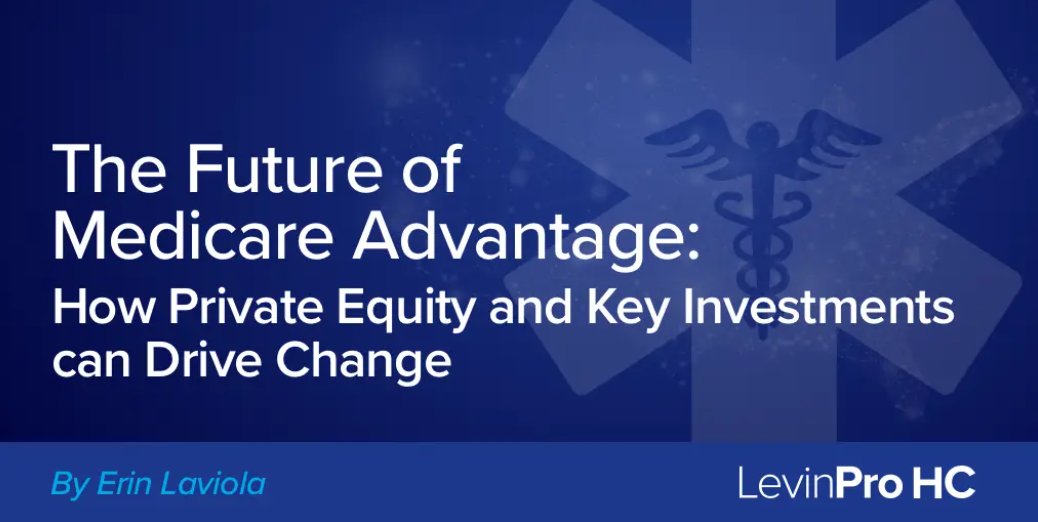 The Future of Medicare Advantage:

How Private Equity and Key Investments can Drive Change

By Erin Laviola

LevinPro HC